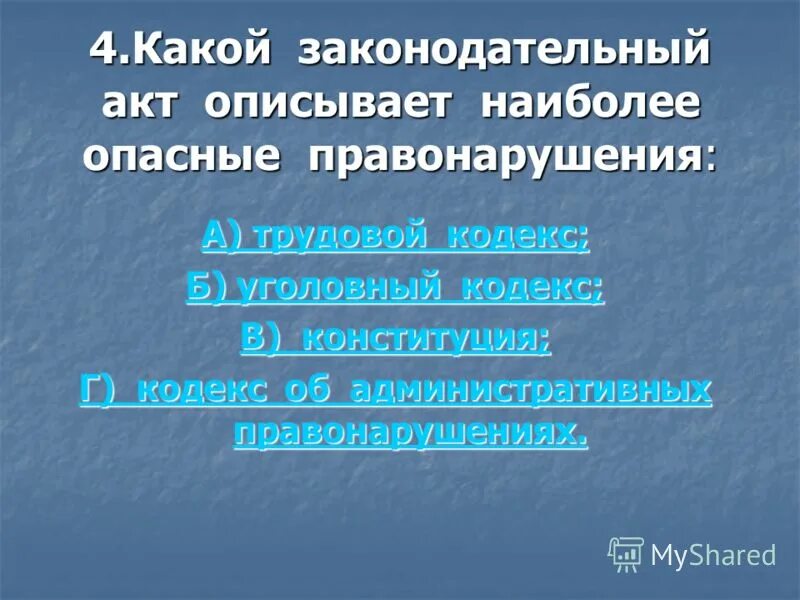 4.Какой законодательный акт описывает наиболее опасные правонарушения:

А) трудовой кодекс;

Б) уголовный кодекс;

В) конституция;

Г) кодекс об административных правонарушениях.

MyShared